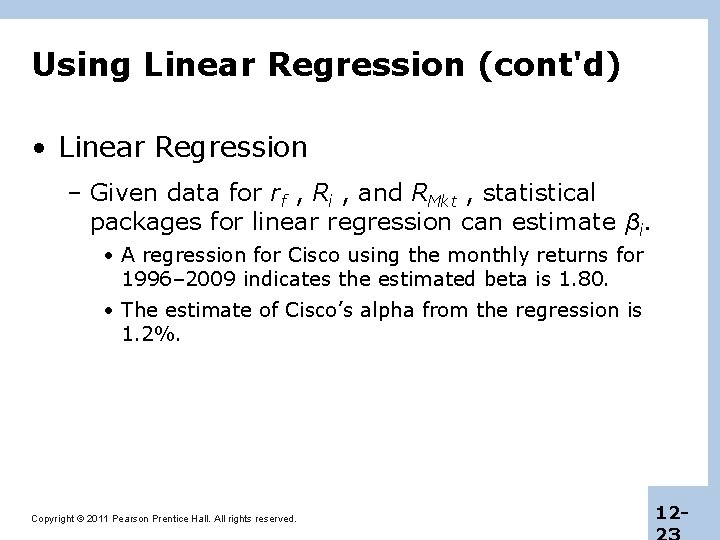 Using Linear Regression (cont'd)

• Linear Regression

– Given data for $r_f$ , $R_i$ , and $R_{Mkt}$ , statistical packages for linear regression can estimate $\beta_i$.

• A regression for Cisco using the monthly returns for 1996–2009 indicates the estimated beta is 1.80.

• The estimate of Cisco's alpha from the regression is 1.2%.

Copyright © 2011 Pearson Prentice Hall. All rights reserved.

12-23